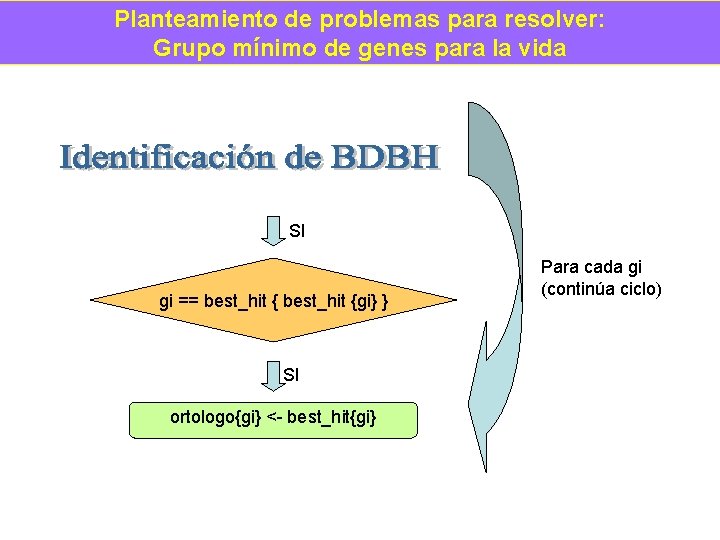 Planteamiento de problemas para resolver:
Grupo mínimo de genes para la vida

Identificación de BDBH

SI

gi == best_hit { best_hit {gi} }

SI

ortologo{gi} <- best_hit{gi}

Para cada gi
(continúa ciclo)